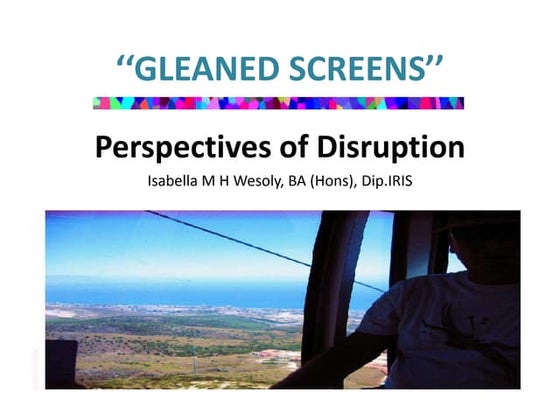 ‘‘GLEANED SCREENS’’

Perspectives of Disruption

Isabella M H Wesoly, BA (Hons), Dip.IRIS